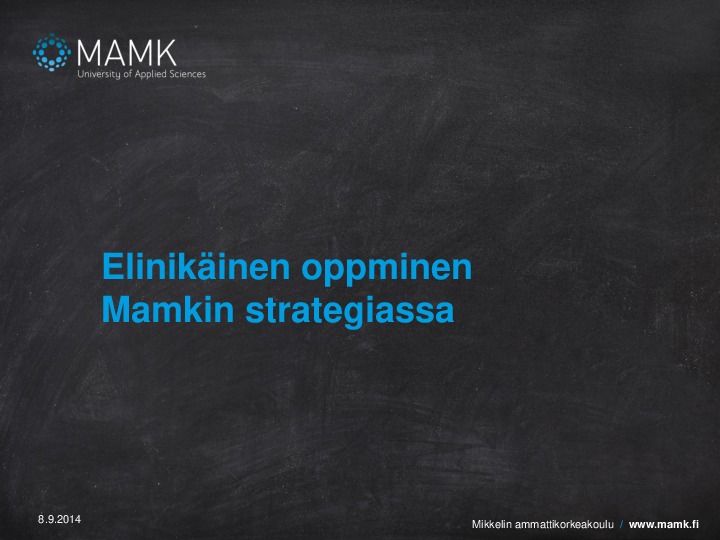 MAMK
University of Applied Sciences

Elinikäinen oppminen
Mamkin strategiassa

8.9.2014

Mikkelin ammattikorkeakoulu / www.mamk.fi